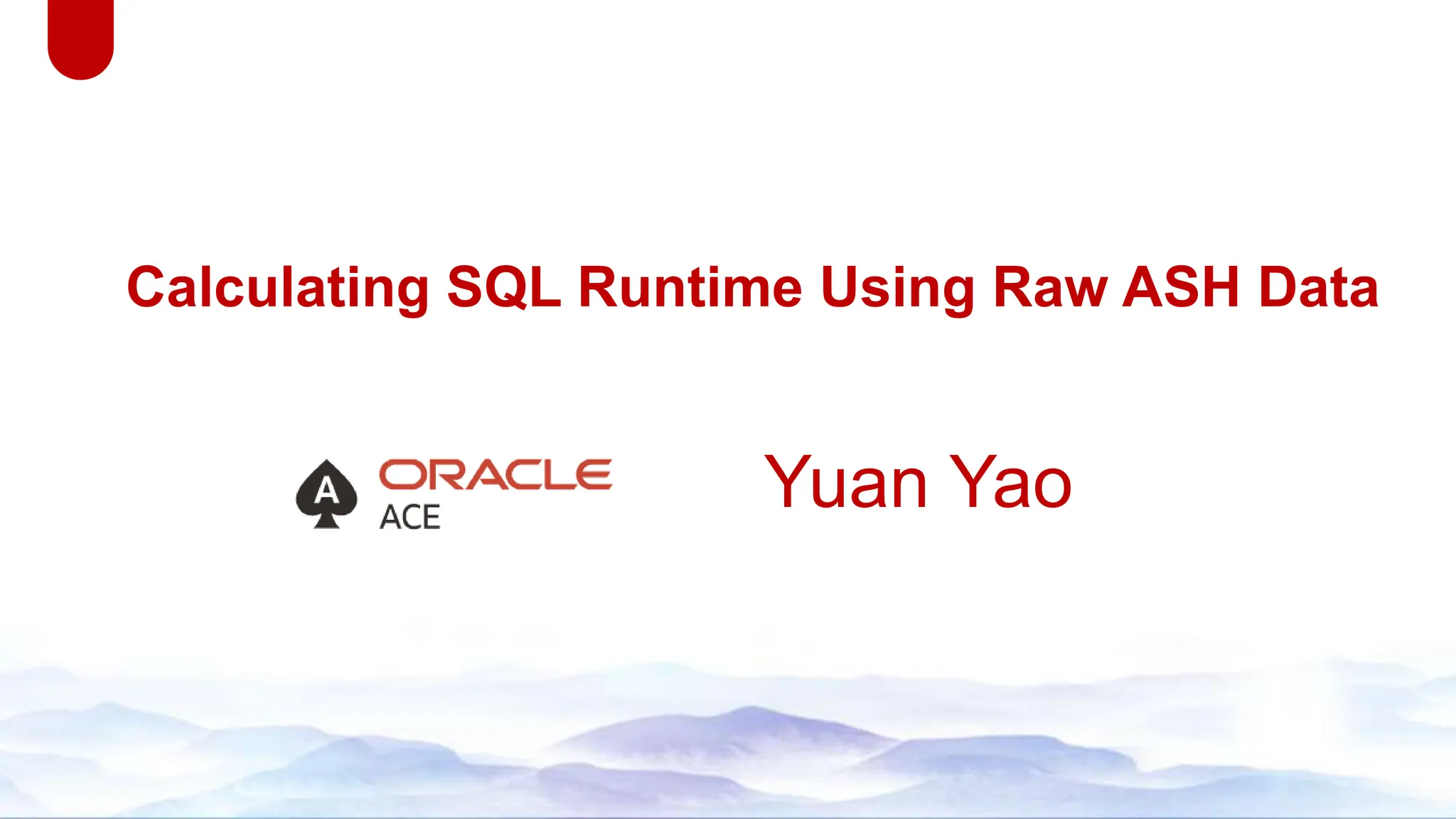 Calculating SQL Runtime Using Raw ASH Data

A ORACLE ACE

Yuan Yao